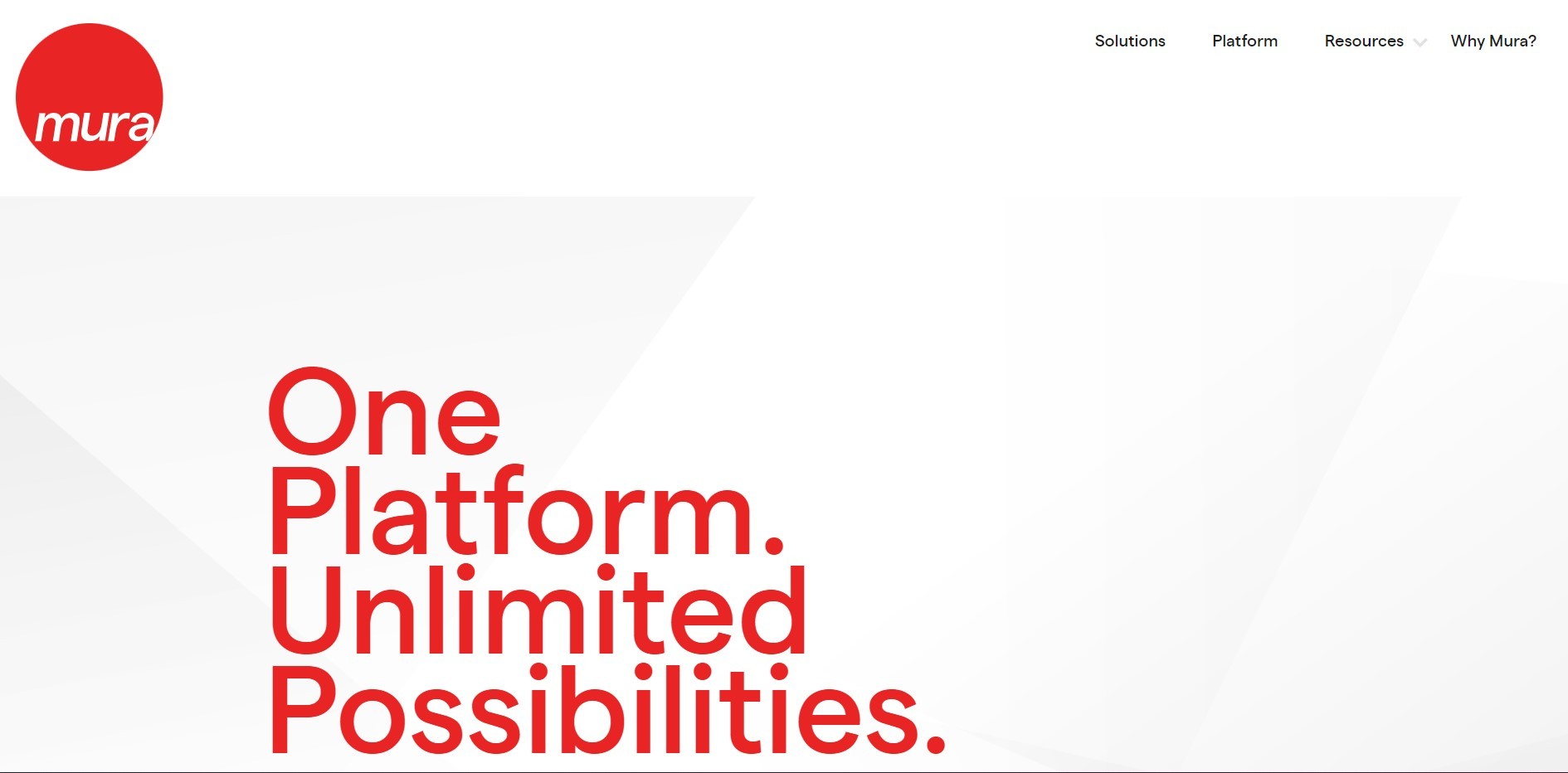 mura

Solutions Platform Resources Why Mura?

One Platform. Unlimited Possibilities.